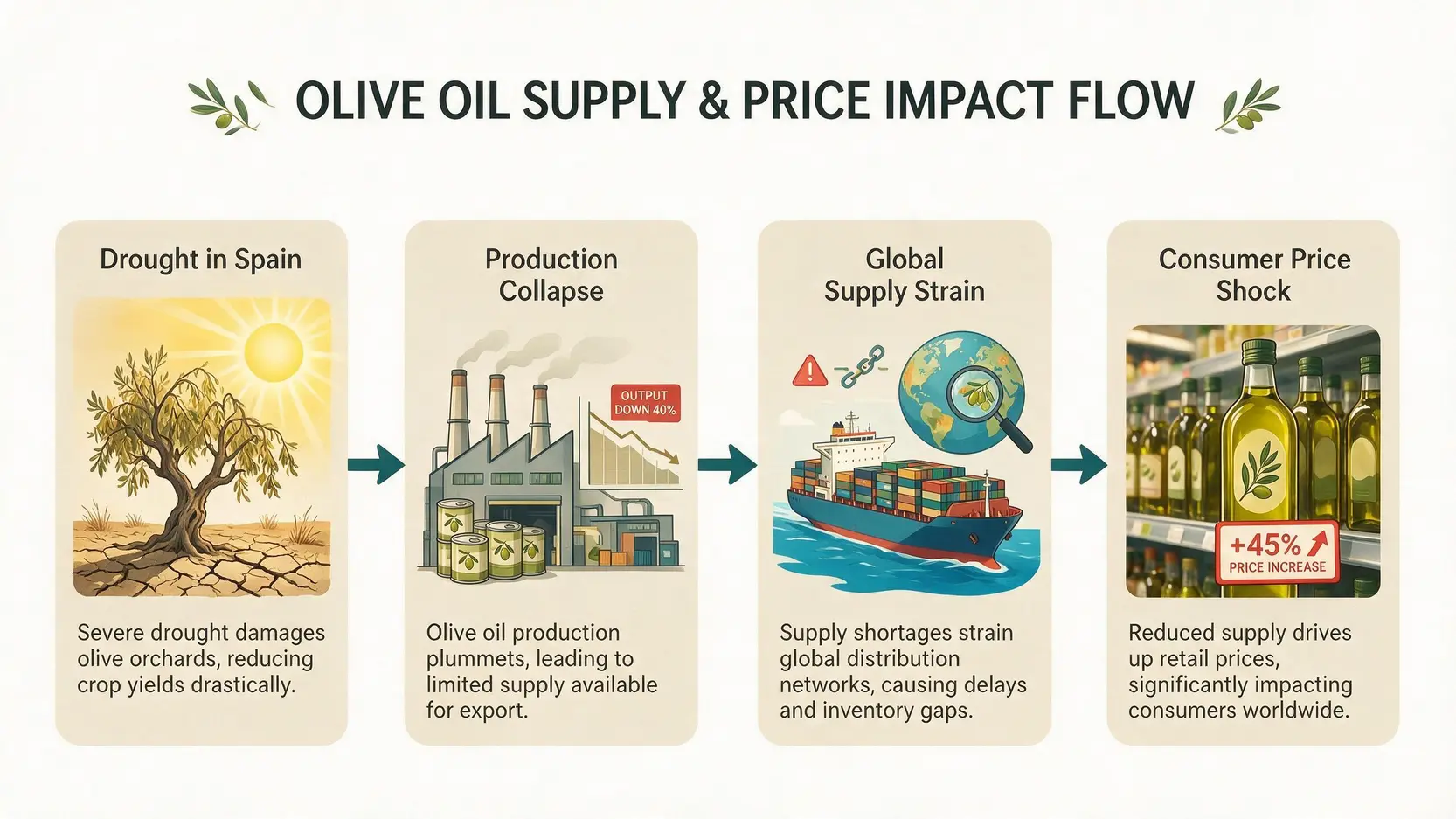 OLIVE OIL SUPPLY & PRICE IMPACT FLOW

Drought in Spain

Severe drought damages olive orchards, reducing crop yields drastically.

Production Collapse

OUTPUT DOWN 40%

Olive oil production plummets, leading to limited supply available for export.

Global Supply Strain

Supply shortages strain global distribution networks, causing delays and inventory gaps.

Consumer Price Shock

+45%
PRICE INCREASE

Reduced supply drives up retail prices, significantly impacting consumers worldwide.